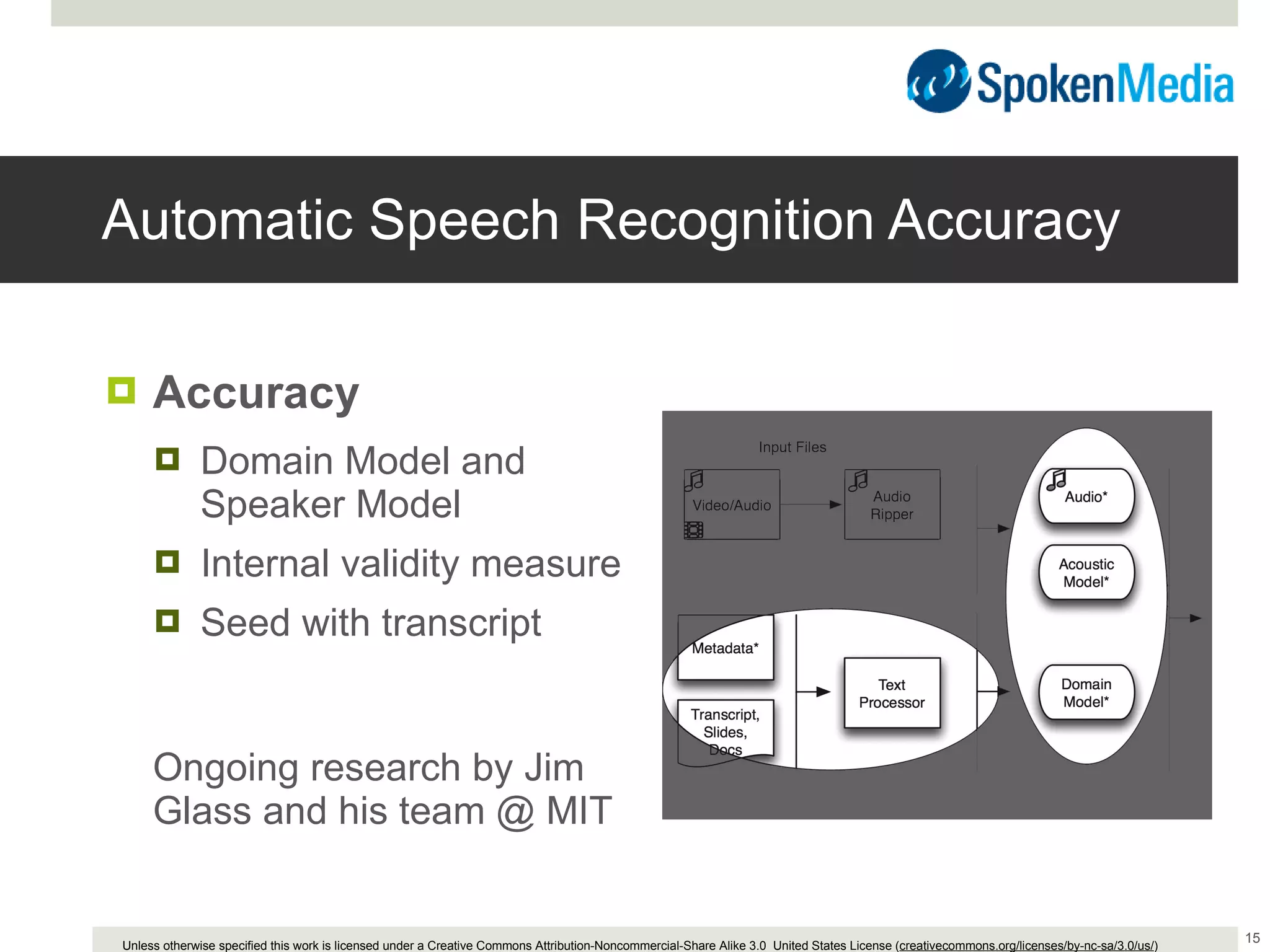 SpokenMedia

Automatic Speech Recognition Accuracy

Accuracy

Domain Model and Speaker Model

Internal validity measure

Seed with transcript

Ongoing research by Jim Glass and his team @ MIT

Input Files

Video/Audio

Audio Ripper

Audio*

Acoustic Model*

Metadata*

Transcript, Slides, Docs

Text Processor

Domain Model*

Unless otherwise specified this work is licensed under a Creative Commons Attribution-Noncommercial-Share Alike 3.0 United States License (creativecommons.org/licenses/by-nc-sa/3.0/us/)

15